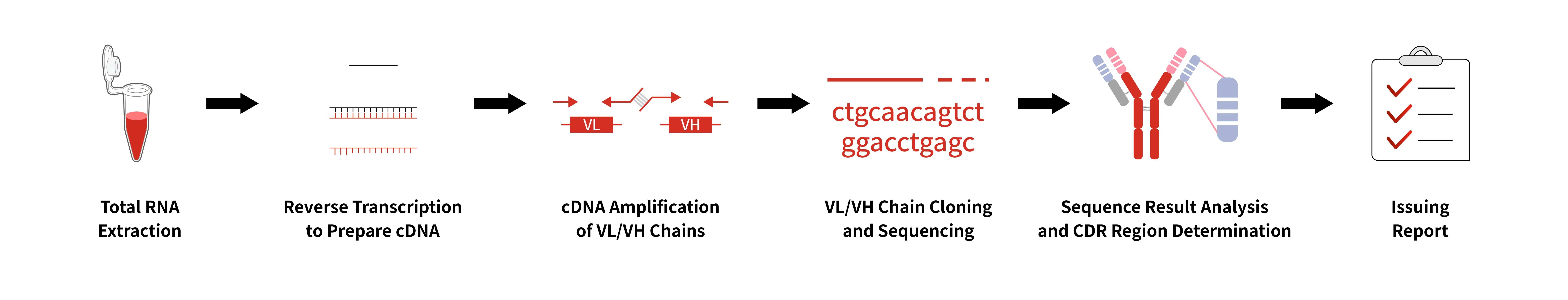 VL

VH

ctgcaacagtct
ggacctgagc

Total RNA Extraction

Reverse Transcription to Prepare cDNA

cDNA Amplification of VL/VH Chains

VL/VH Chain Cloning and Sequencing

Sequence Result Analysis and CDR Region Determination

Issuing Report